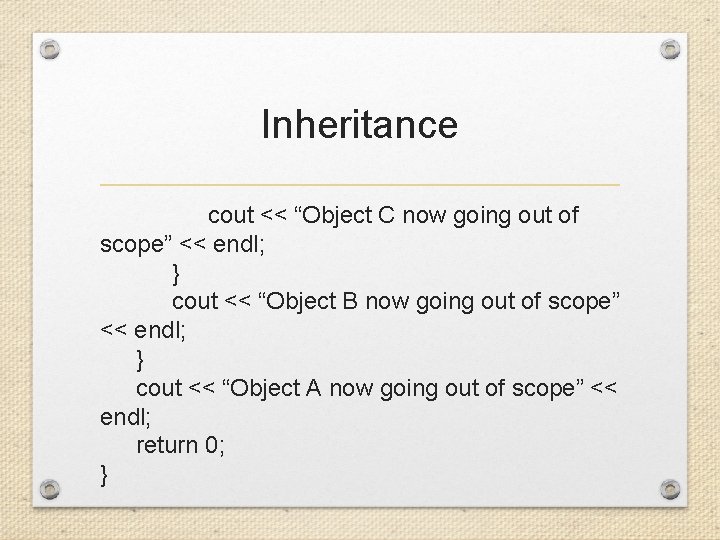 Inheritance

cout << “Object C now going out of scope” << endl;
}
cout << “Object B now going out of scope” << endl;
}
cout << “Object A now going out of scope” << endl;
return 0;
}